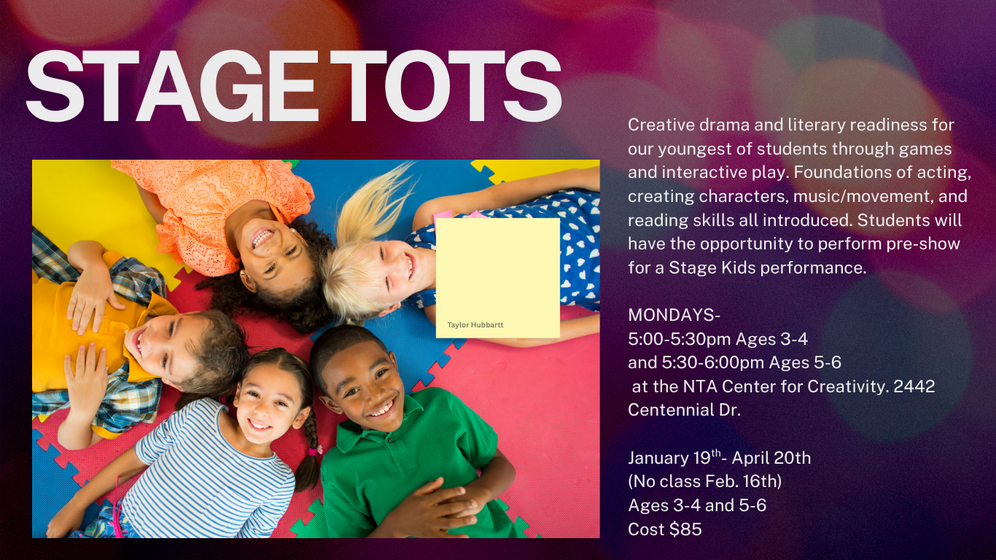 STAGE TOTS

Taylor Hubbartt

Creative drama and literary readiness for our youngest of students through games and interactive play. Foundations of acting, creating characters, music/movement, and reading skills all introduced. Students will have the opportunity to perform pre-show for a Stage Kids performance.

MONDAYS-
5:00-5:30pm Ages 3-4
and 5:30-6:00pm Ages 5-6
at the NTA Center for Creativity. 2442 Centennial Dr.

January 19$^{th}$- April 20th
(No class Feb. 16th)
Ages 3-4 and 5-6
Cost $85